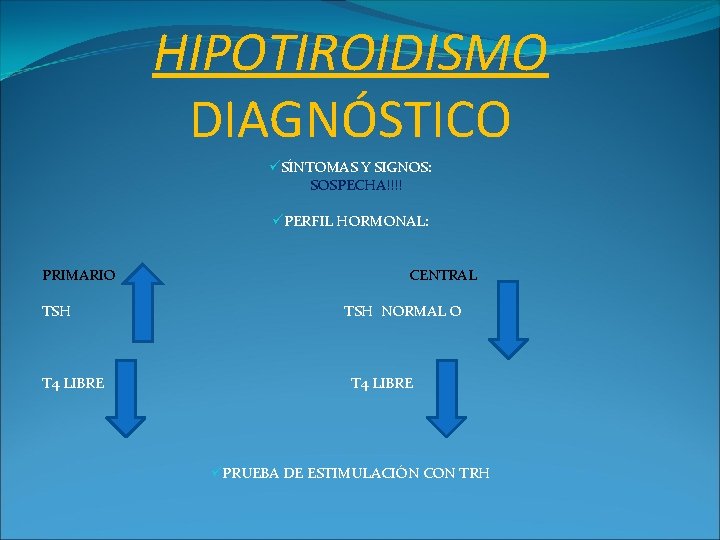 HIPOTIROIDISMO

DIAGNÓSTICO

✓SÍNTOMAS Y SIGNOS:
SOSPECHA!!!!

✓PERFIL HORMONAL:

PRIMARIO

TSH

T4 LIBRE

CENTRAL

TSH NORMAL O

T4 LIBRE

✓PRUEBA DE ESTIMULACIÓN CON TRH